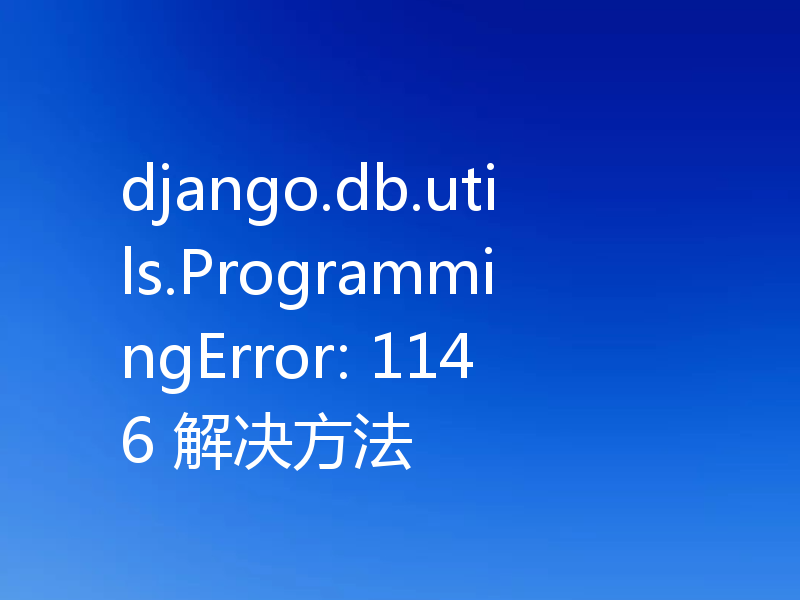 django.db.utils.ProgrammingError: 1146 解决方法